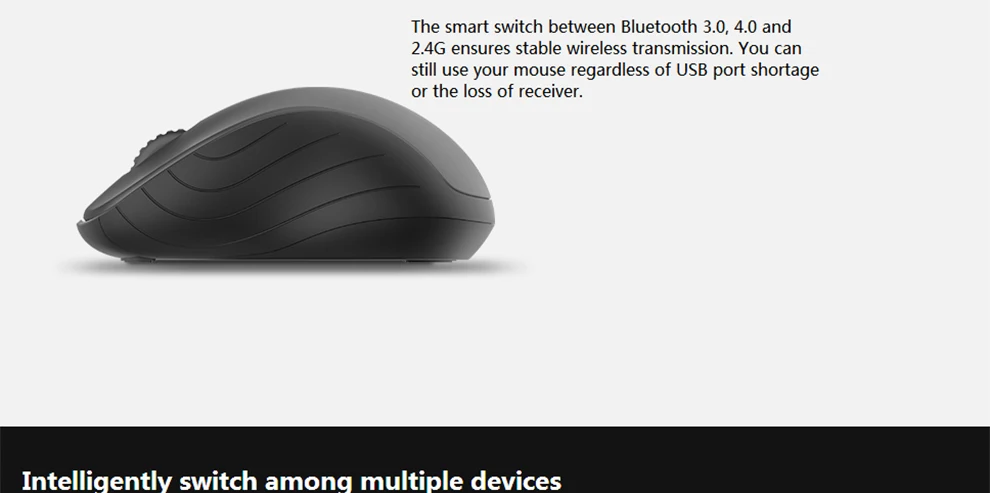 The smart switch between Bluetooth 3.0, 4.0 and 2.4G ensures stable wireless transmission. You can still use your mouse regardless of USB port shortage or the loss of receiver.

Intelligently switch among multiple devices